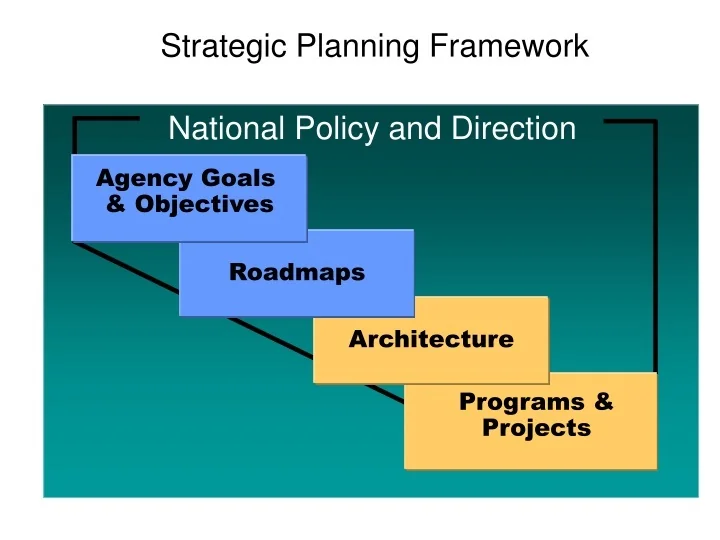 Strategic Planning Framework

National Policy and Direction

Agency Goals & Objectives

Roadmaps

Architecture

Programs & Projects